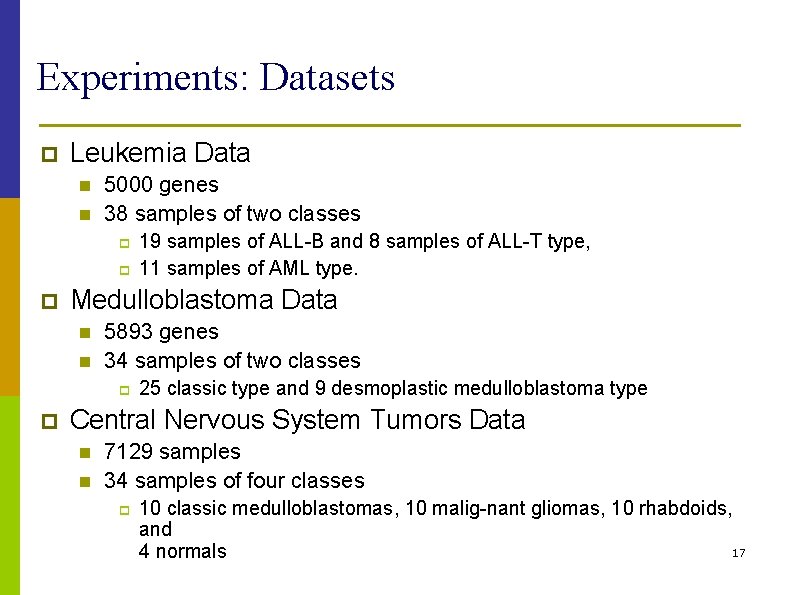 Experiments: Datasets

Leukemia Data

5000 genes

38 samples of two classes

19 samples of ALL-B and 8 samples of ALL-T type,

11 samples of AML type.

Medulloblastoma Data

5893 genes

34 samples of two classes

25 classic type and 9 desmoplastic medulloblastoma type

Central Nervous System Tumors Data

7129 samples

34 samples of four classes

10 classic medulloblastomas, 10 malig-nant gliomas, 10 rhabdoids, and
4 normals

17